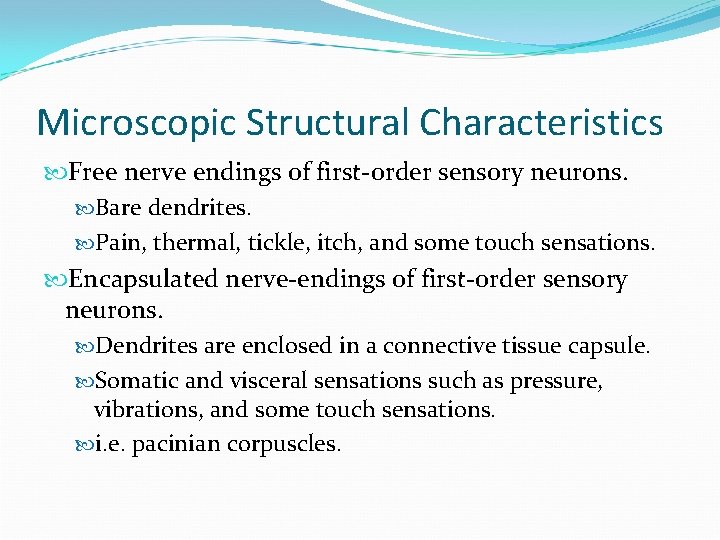 Microscopic Structural Characteristics

Free nerve endings of first-order sensory neurons.

Bare dendrites.

Pain, thermal, tickle, itch, and some touch sensations.

Encapsulated nerve-endings of first-order sensory neurons.

Dendrites are enclosed in a connective tissue capsule.

Somatic and visceral sensations such as pressure, vibrations, and some touch sensations.

i.e. pacinian corpuscles.